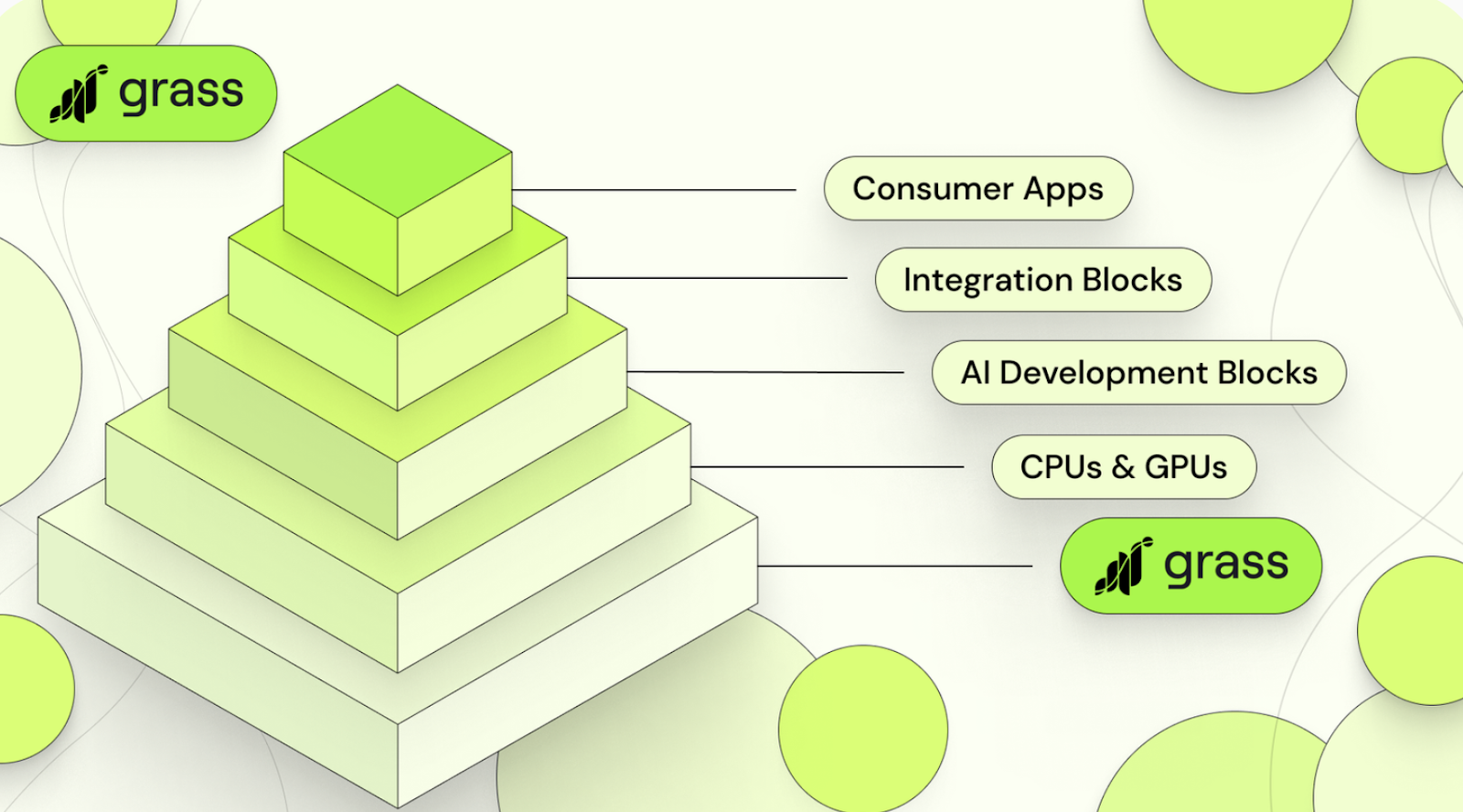 grass

Consumer Apps

Integration Blocks

AI Development Blocks

CPUs & GPUs

grass